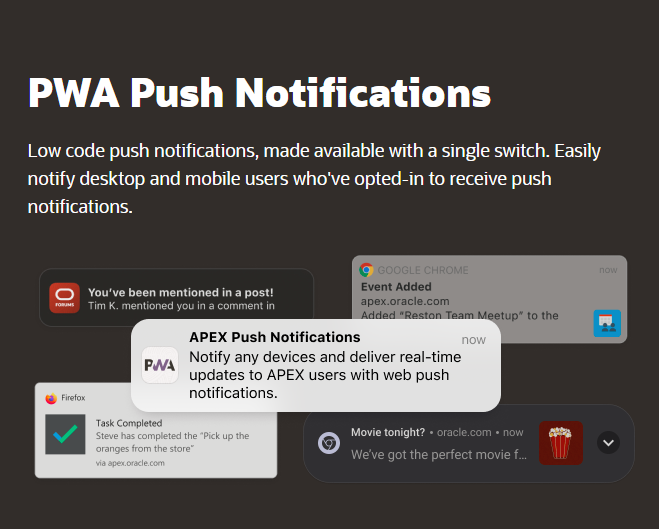 PWA Push Notifications

Low code push notifications, made available with a single switch. Easily notify desktop and mobile users who've opted-in to receive push notifications.

FORUMS
You've been mentioned in a post!
Tim K. mentioned you in a comment in

GOOGLE CHROME now
Event Added
apex.oracle.com
Added "Reston Team Meetup" to the

PWA
APEX Push Notifications now
Notify any devices and deliver real-time updates to APEX users with web push notifications.

Firefox
Task Completed
Steve has completed the "Pick up the oranges from the store"
via apex.oracle.com

Movie tonight? • oracle.com • now
We've got the perfect movie f...